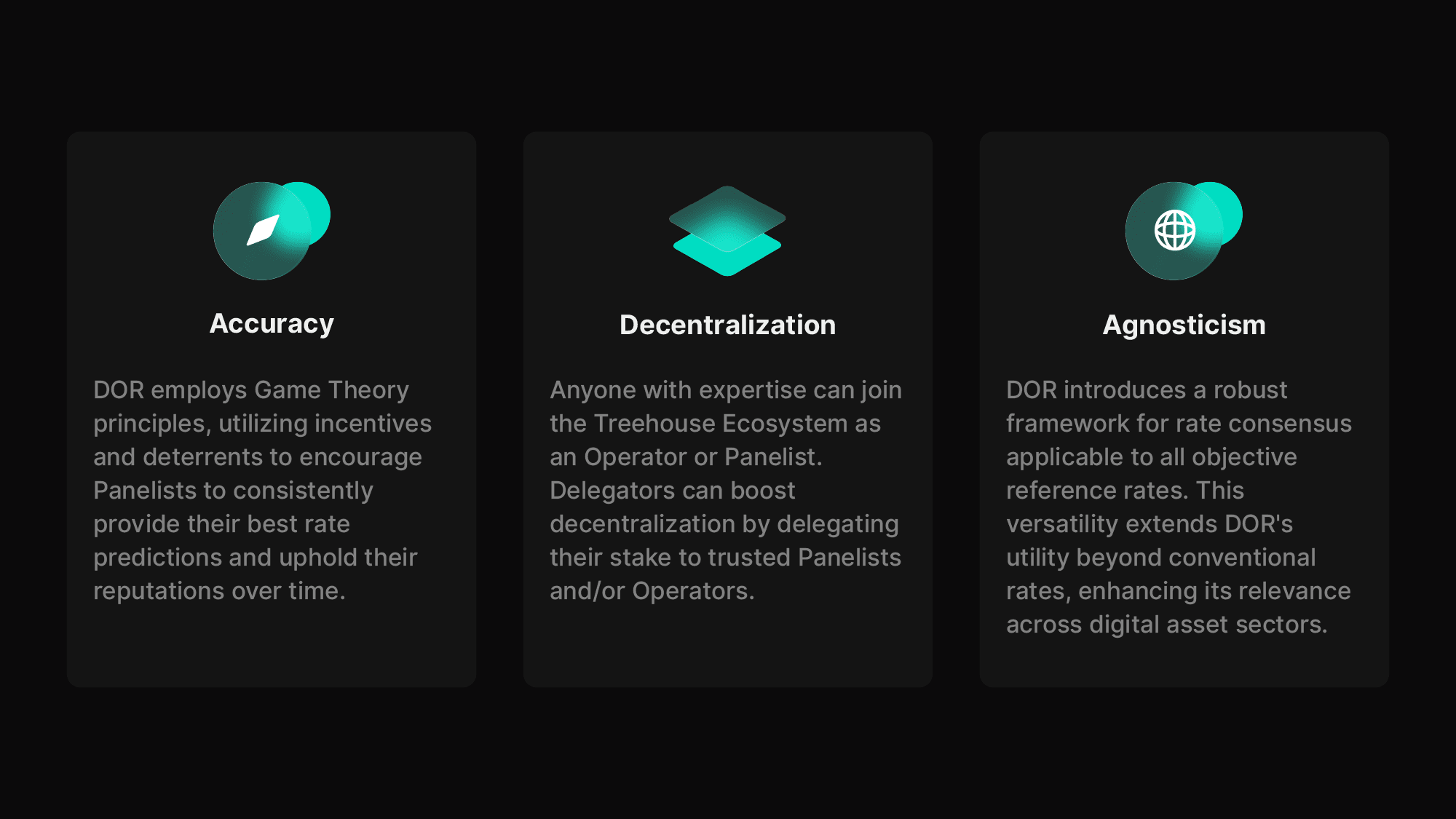 Accuracy

DOR employs Game Theory principles, utilizing incentives and deterrents to encourage Panelists to consistently provide their best rate predictions and uphold their reputations over time.

Decentralization

Anyone with expertise can join the Treehouse Ecosystem as an Operator or Panelist. Delegators can boost decentralization by delegating their stake to trusted Panelists and/or Operators.

Agnosticism

DOR introduces a robust framework for rate consensus applicable to all objective reference rates. This versatility extends DOR's utility beyond conventional rates, enhancing its relevance across digital asset sectors.